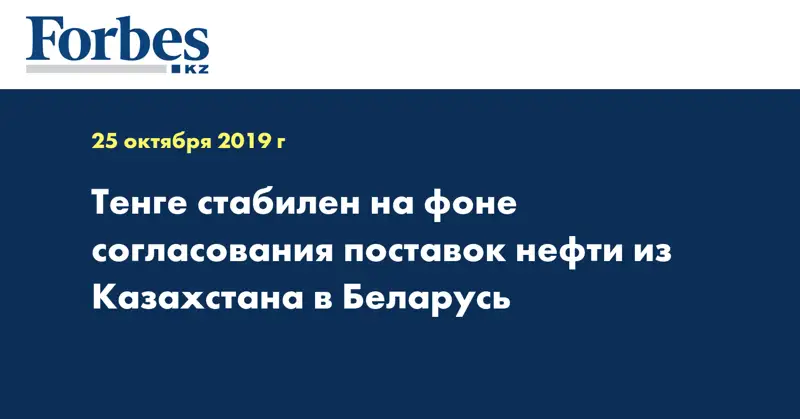 Forbes
KZ

25 октября 2019 г

Тенге стабилен на фоне согласования поставок нефти из Казахстана в Беларусь